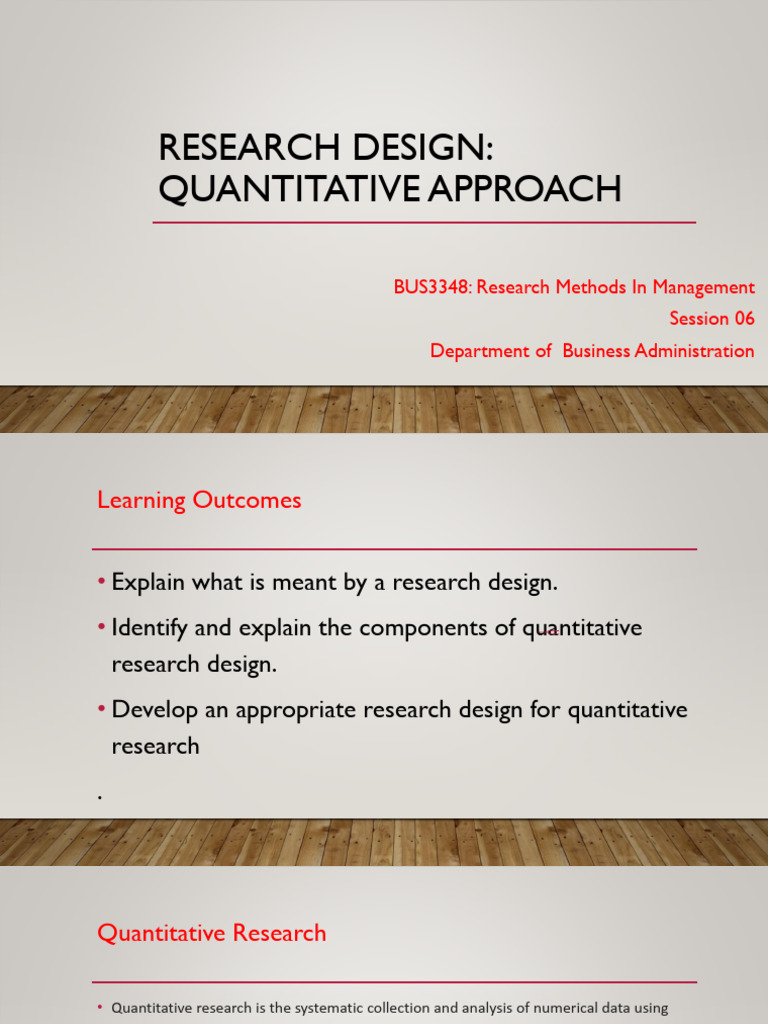 RESEARCH DESIGN: QUANTITATIVE APPROACH

BUS3348: Research Methods In Management
Session 06
Department of Business Administration

Learning Outcomes

• Explain what is meant by a research design.
• Identify and explain the components of quantitative research design.
• Develop an appropriate research design for quantitative research

.

Quantitative Research

• Quantitative research is the systematic collection and analysis of numerical data using